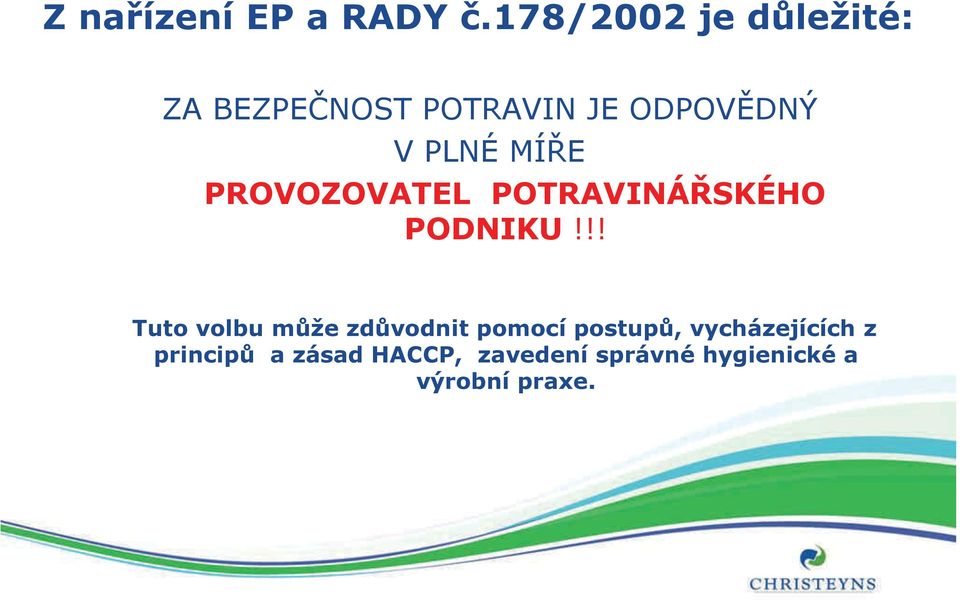 Z nařízení EP a RADY č.178/2002 je důležité:

ZA BEZPEČNOST POTRAVIN JE ODPOVĚDNÝ V PLNÉ MÍŘE

PROVOZOVATEL POTRAVINÁŘSKÉHO PODNIKU !!!

Tuto volbu může zdůvodnit pomocí postupů, vycházejících z principů a zásad HACCP, zavedení správné hygienické a výrobní praxe.

CHRISTEYNS